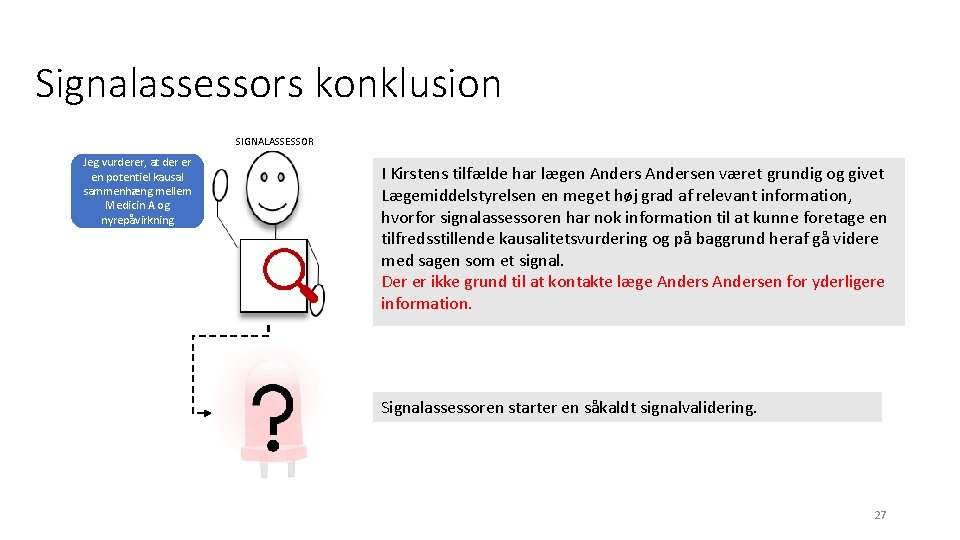 Signalassessors konklusion

SIGNALASSESSOR

Jeg vurderer, at der er en potentiel kausal sammenhæng mellem Medicin A og nyrepåvirkning

I Kirstens tilfælde har lægen Anders Andersen været grundig og givet Lægemiddelstyrelsen en meget høj grad af relevant information, hvorfor signalassessoren har nok information til at kunne foretage en tilfredsstillende kausalitetsvurdering og på baggrund heraf gå videre med sagen som et signal.
Der er ikke grund til at kontakte læge Anders Andersen for yderligere information.

?

Signalassessoren starter en såkaldt signalvalidering.

27